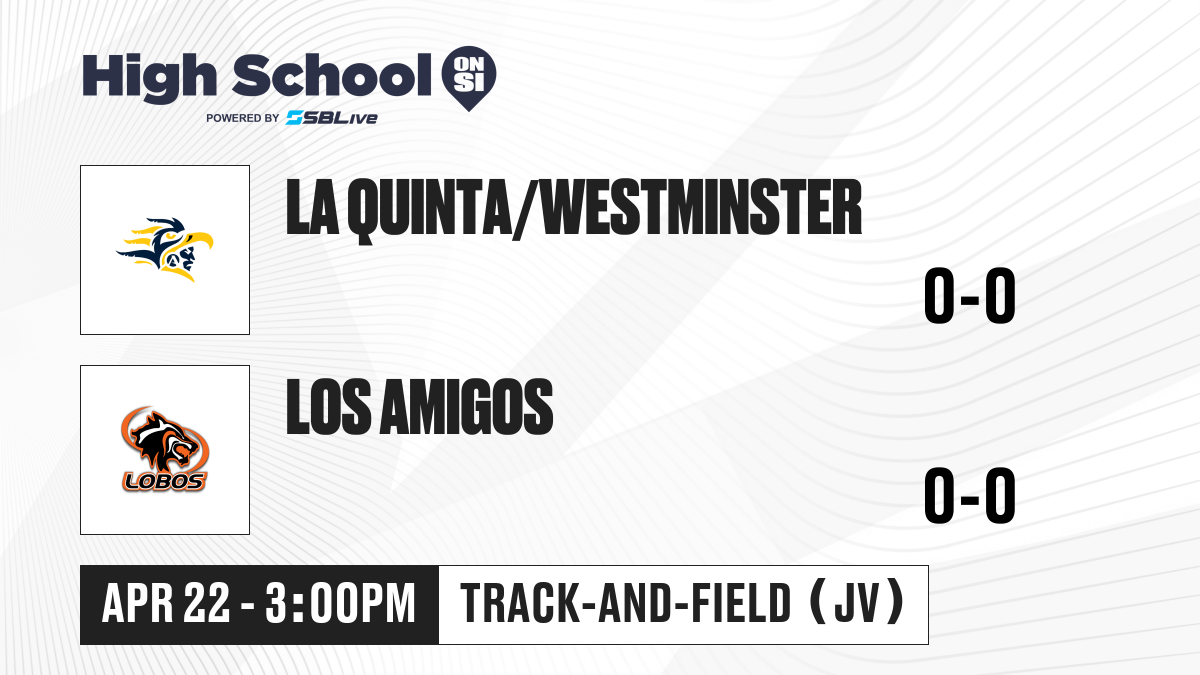 High School ON SI
POWERED BY SBLive

LA QUINTA/WESTMINSTER
0-0

LOBOS

LOS AMIGOS
0-0

APR 22 - 3:00PM
TRACK-AND-FIELD (JV)